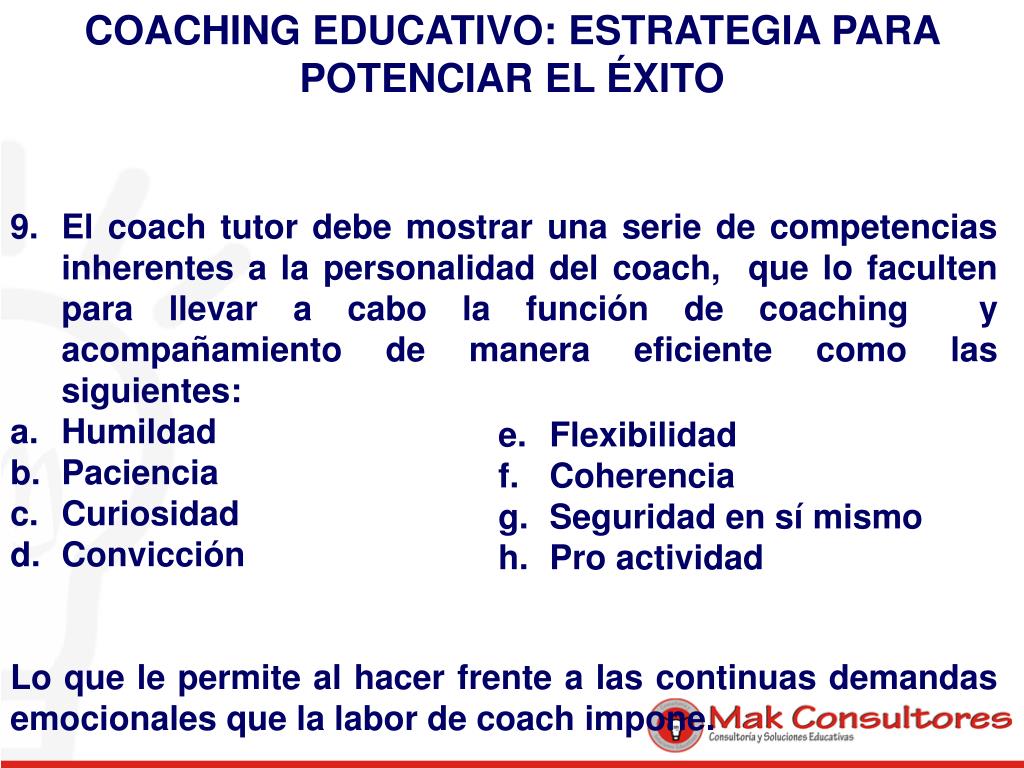 COACHING EDUCATIVO: ESTRATEGIA PARA POTENCIAR EL ÉXITO

9. El coach tutor debe mostrar una serie de competencias inherentes a la personalidad del coach, que lo faculten para llevar a cabo la función de coaching y acompañamiento de manera eficiente como las siguientes:

a. Humildad
b. Paciencia
c. Curiosidad
d. Convicción

e. Flexibilidad
f. Coherencia
g. Seguridad en sí mismo
h. Pro actividad

Lo que le permite al hacer frente a las continuas demandas emocionales que la labor de coach impone.

Mak Consultores
Consultoría y Soluciones Educativas